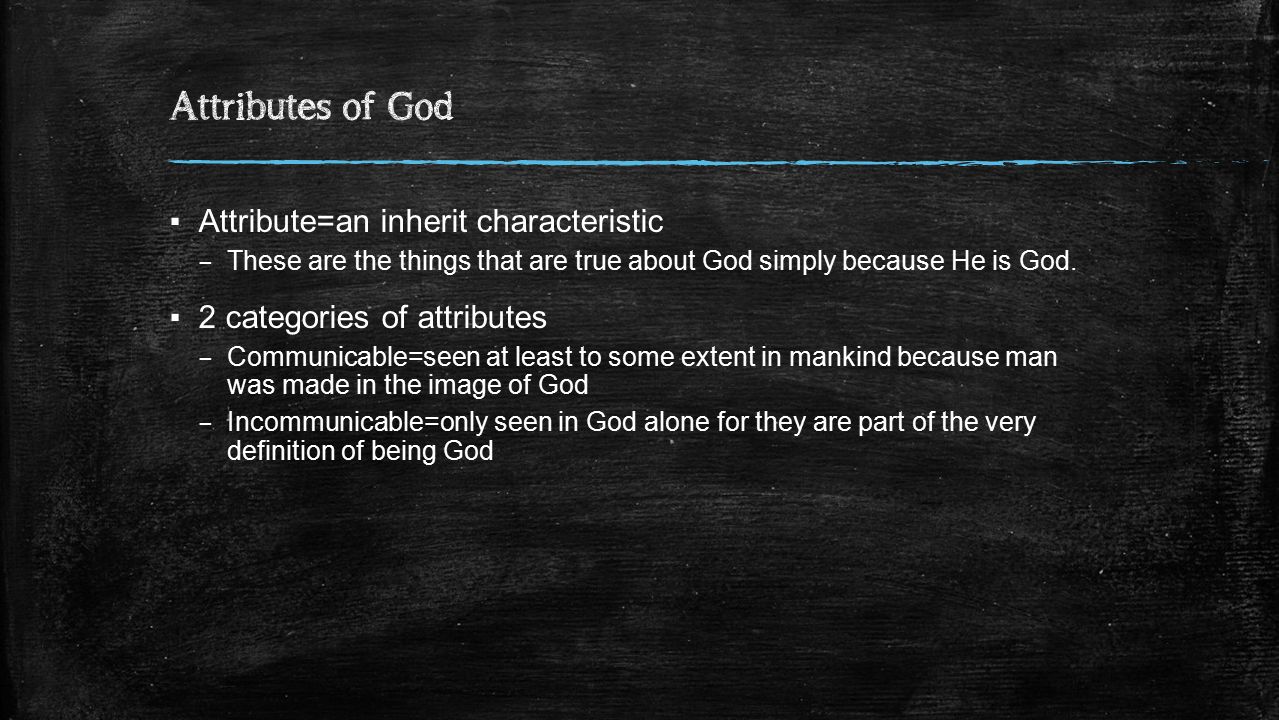 Attributes of God

▪ Attribute=an inherit characteristic
– These are the things that are true about God simply because He is God.

▪ 2 categories of attributes
– Communicable=seen at least to some extent in mankind because man was made in the image of God
– Incommunicable=only seen in God alone for they are part of the very definition of being God